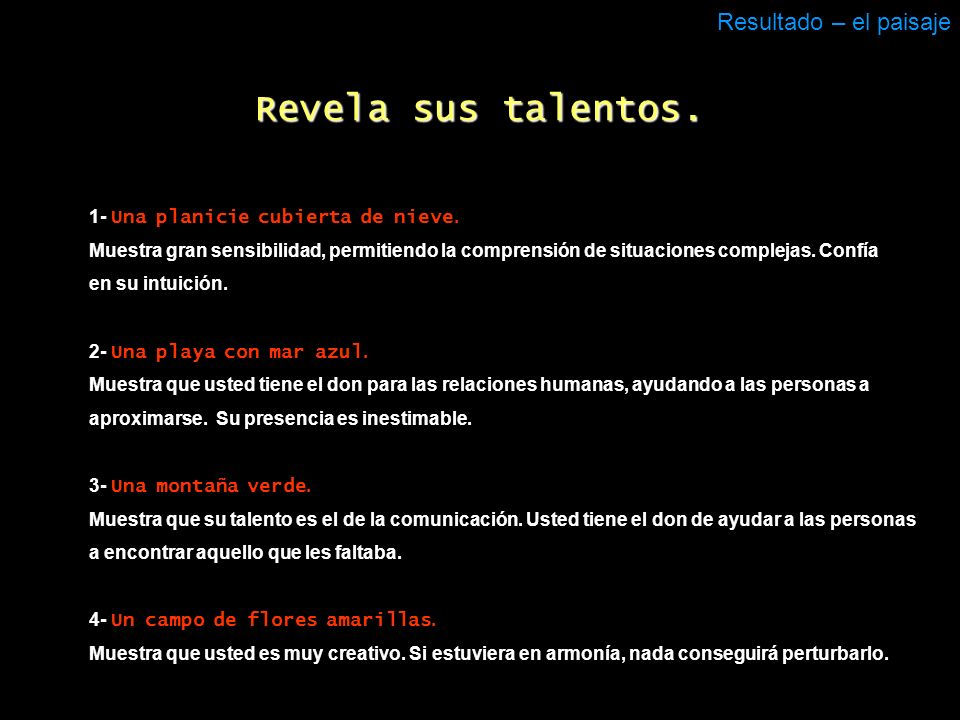 Resultado – el paisaje

Revela sus talentos.

1- Una planicie cubierta de nieve.
Muestra gran sensibilidad, permitiendo la comprensión de situaciones complejas. Confía en su intuición.

2- Una playa con mar azul.
Muestra que usted tiene el don para las relaciones humanas, ayudando a las personas a aproximarse. Su presencia es inestimable.

3- Una montaña verde.
Muestra que su talento es el de la comunicación. Usted tiene el don de ayudar a las personas a encontrar aquello que les faltaba.

4- Un campo de flores amarillas.
Muestra que usted es muy creativo. Si estuviera en armonía, nada conseguirá perturbarlo.